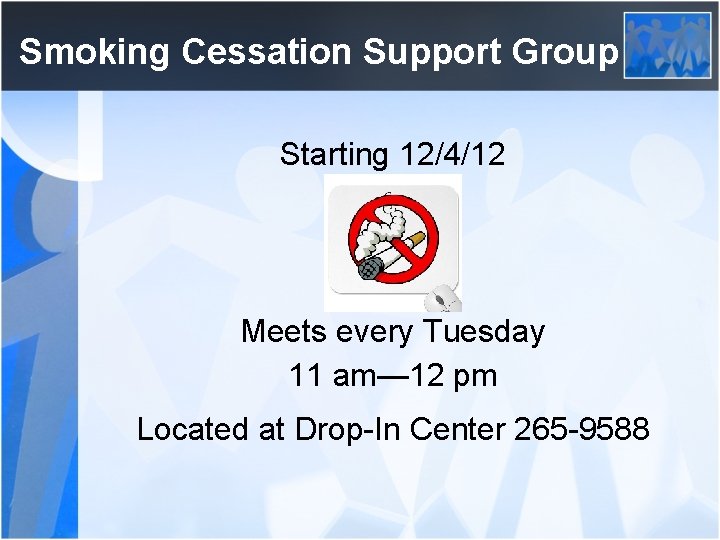 Smoking Cessation Support Group

Starting 12/4/12

Meets every Tuesday
11 am—12 pm

Located at Drop-In Center 265-9588